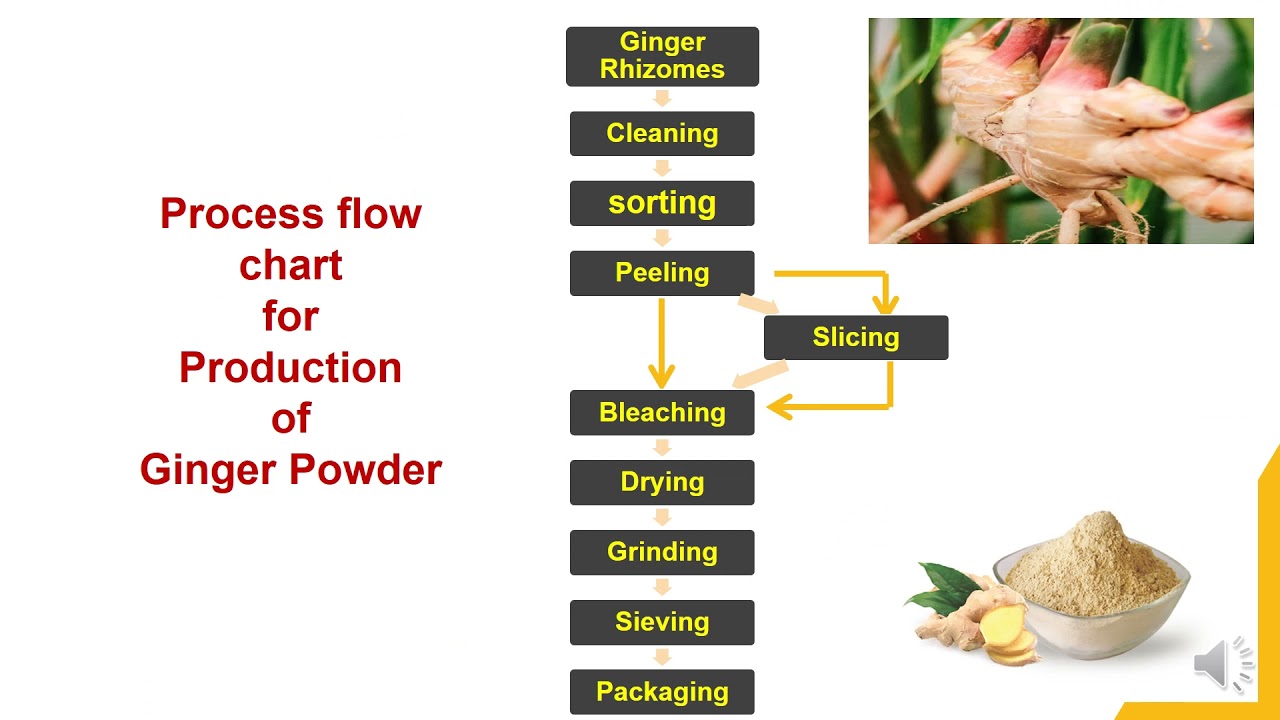 Process flow chart for Production of Ginger Powder

Ginger Rhizomes

Cleaning

sorting

Peeling

Slicing

Bleaching

Drying

Grinding

Sieving

Packaging